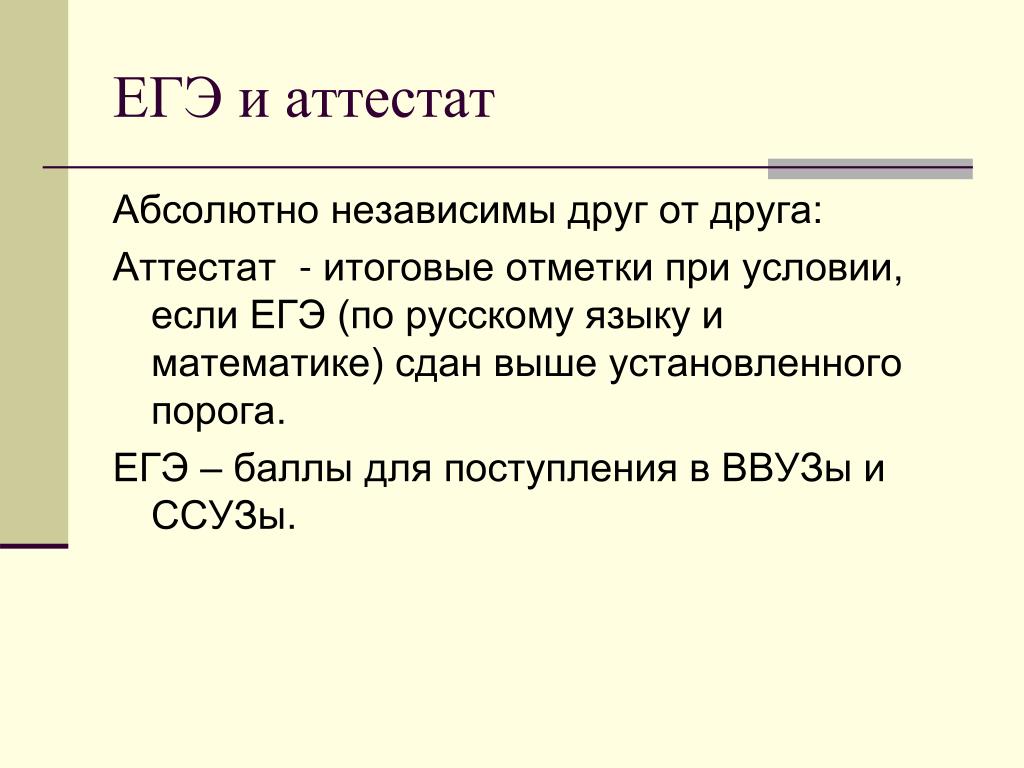 ЕГЭ и аттестат

Абсолютно независимы друг от друга:

Аттестат - итоговые отметки при условии, если ЕГЭ (по русскому языку и математике) сдан выше установленного порога.

ЕГЭ – баллы для поступления в ВВУЗы и ССУЗы.